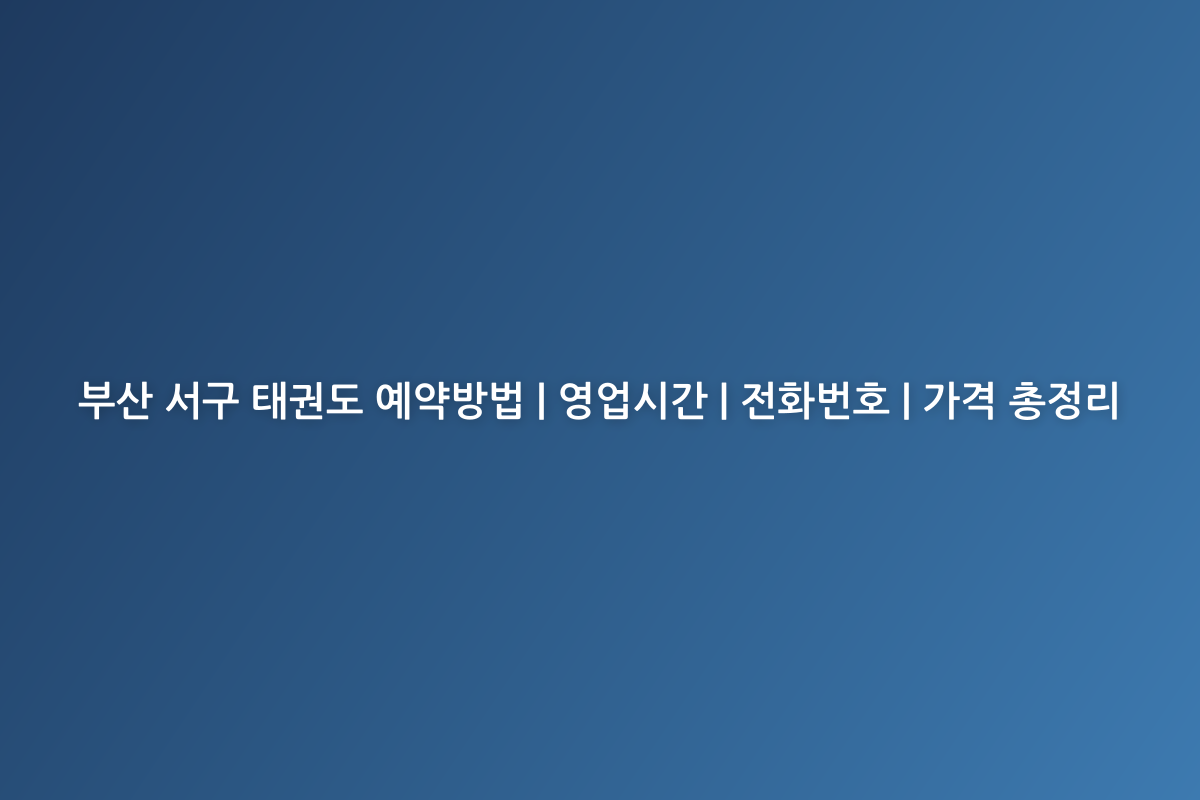 부산 서구 태권도 예약방법 | 영업시간 | 전화번호 | 가격 총정리